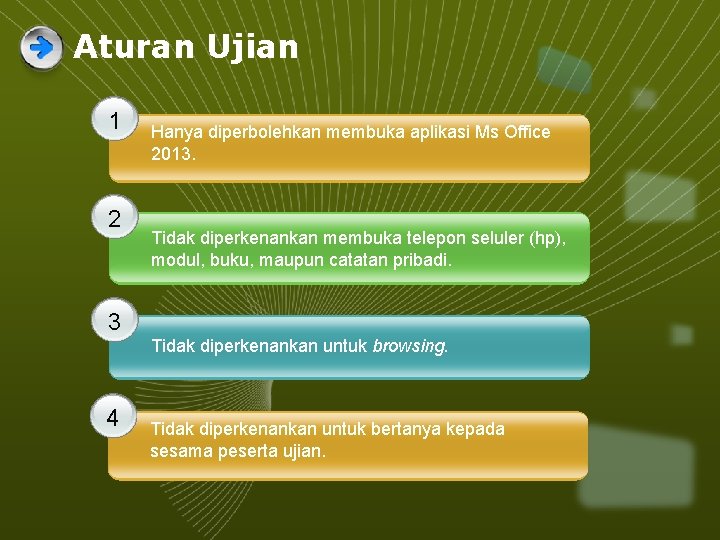 Aturan Ujian

1

Hanya diperbolehkan membuka aplikasi Ms Office 2013.

2

Tidak diperkenankan membuka telepon seluler (hp), modul, buku, maupun catatan pribadi.

3

Tidak diperkenankan untuk browsing.

4

Tidak diperkenankan untuk bertanya kepada sesama peserta ujian.